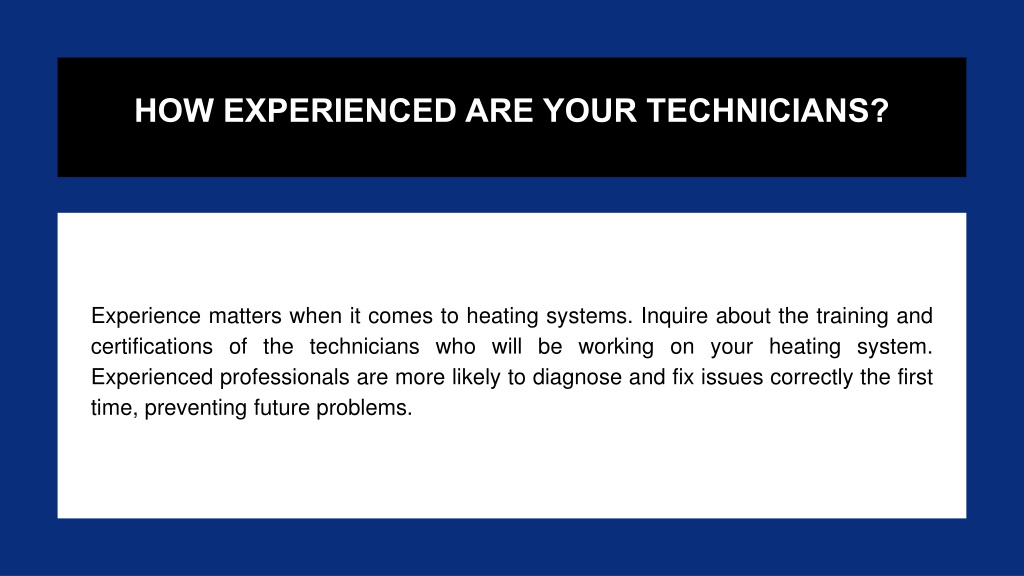 HOW EXPERIENCED ARE YOUR TECHNICIANS?

Experience matters when it comes to heating systems. Inquire about the training and certifications of the technicians who will be working on your heating system. Experienced professionals are more likely to diagnose and fix issues correctly the first time, preventing future problems.